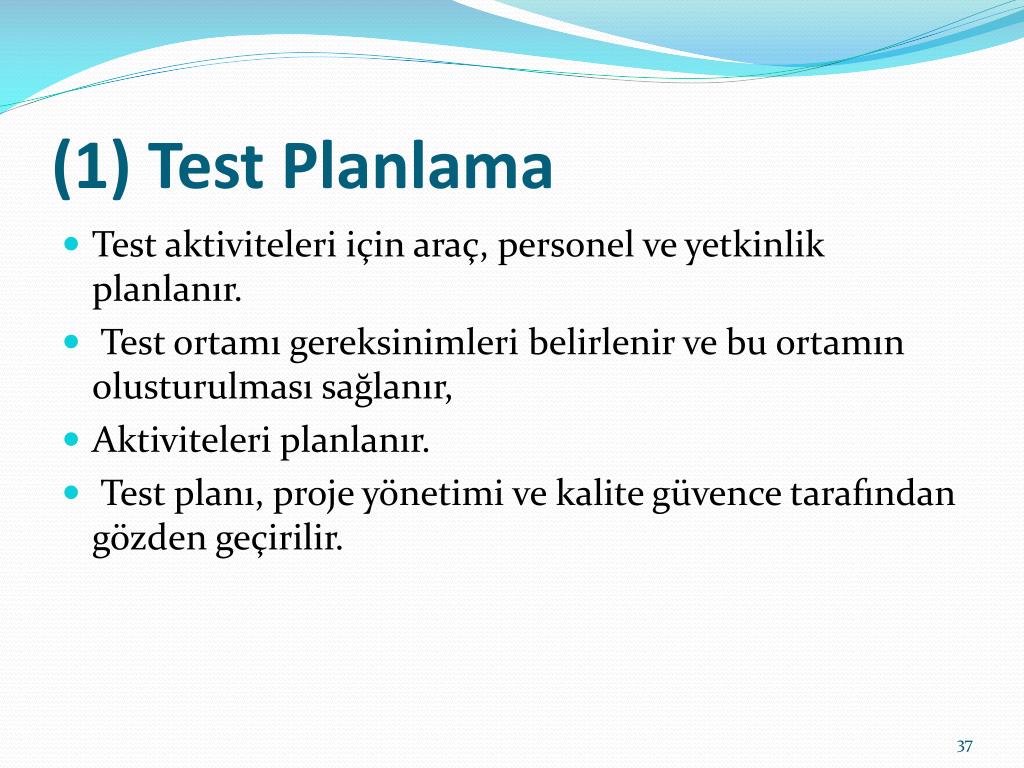 (1) Test Planlama

- Test aktiviteleri için araç, personel ve yetkinlik planlanır.
- Test ortamı gereksinimleri belirlenir ve bu ortamın olusturulması sağlanır,
- Aktiviteleri planlanır.
- Test planı, proje yönetimi ve kalite güvence tarafından gözden geçirilir.

37